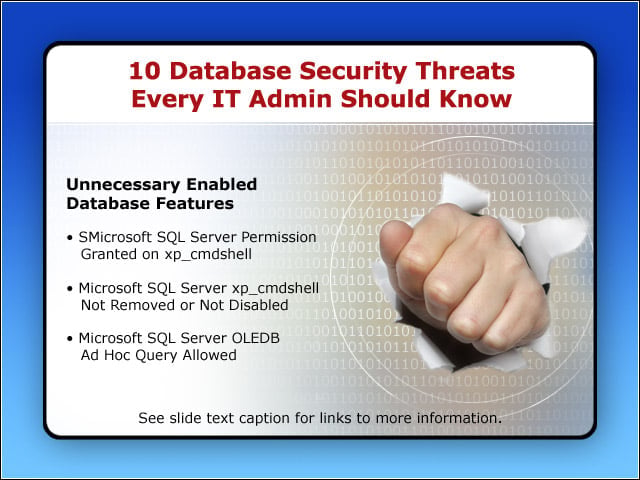 10 Database Security Threats
Every IT Admin Should Know

Unnecessary Enabled
Database Features

• SMicrosoft SQL Server Permission Granted on xp_cmdshell

• Microsoft SQL Server xp_cmdshell Not Removed or Not Disabled

• Microsoft SQL Server OLEDB Ad Hoc Query Allowed

See slide text caption for links to more information.